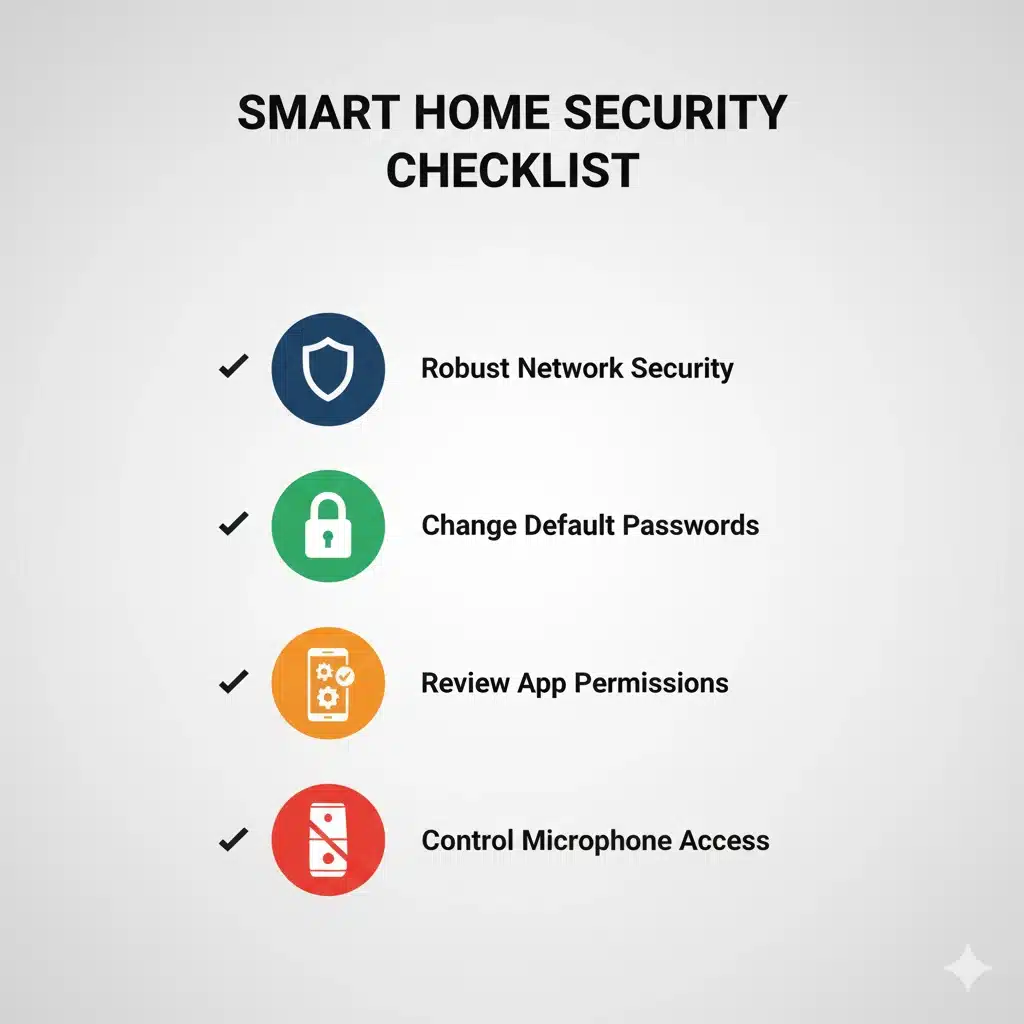 SMART HOME SECURITY CHECKLIST

✓ Robust Network Security

✓ Change Default Passwords

✓ Review App Permissions

✓ Control Microphone Access